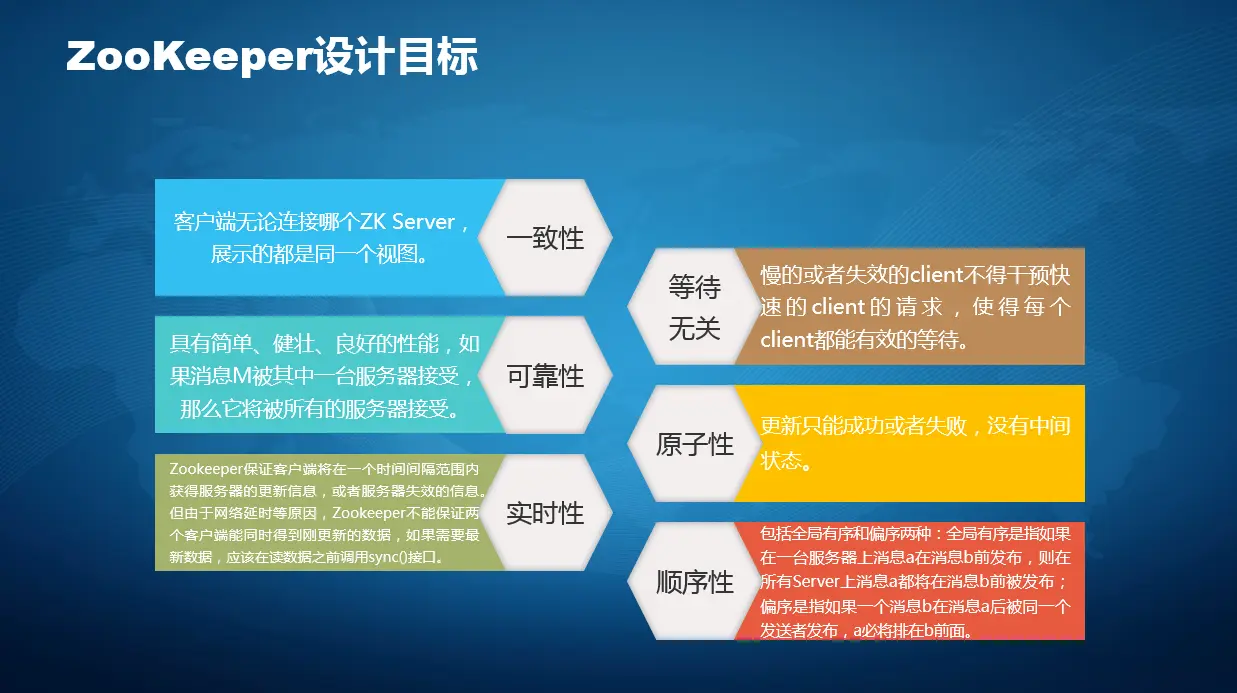 ZooKeeper设计目标

客户端无论连接哪个ZK Server，展示的都是同一个视图。

一致性

具有简单、健壮、良好的性能，如果消息M被其中一台服务器接受，那么它将被所有的服务器接受。

可靠性

Zookeeper保证客户端将在一个时间间隔范围内获得服务器的更新信息，或者服务器失效的信息。但由于网络延时等原因，Zookeeper不能保证两个客户端能同时得到刚更新的数据，如果需要最新数据，应该在读数据之前调用sync()接口。

实时性

等待无关

慢的或者失效的client不得干预快速的client的请求，使得每个client都能有效的等待。

原子性

更新只能成功或者失败，没有中间状态。

顺序性

包括全局有序和偏序两种：全局有序是指如果在一台服务器上消息a在消息b前发布，则在所有Server上消息a都将在消息b前被发布；偏序是指如果一个消息b在消息a后被同一个发送者发布，a必将排在b前面。